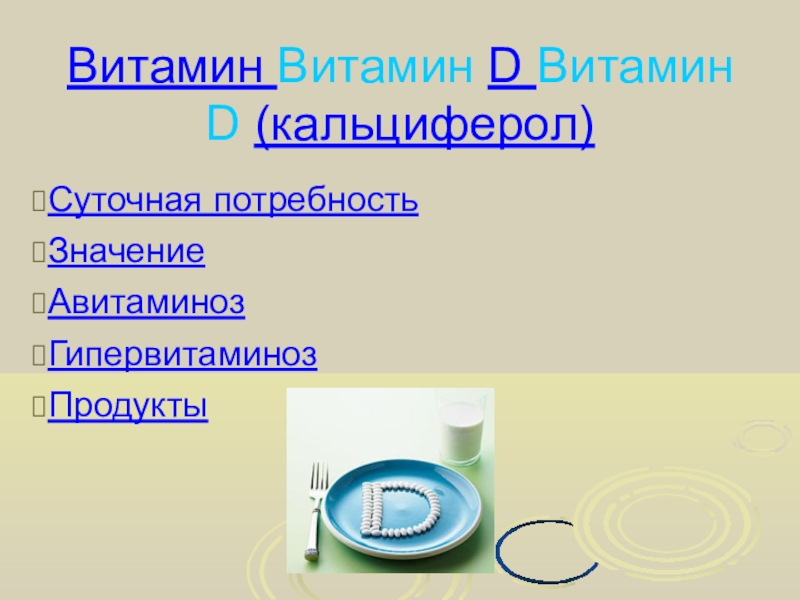 Витамин Витамин D Витамин D (кальциферол)

Суточная потребность

Значение

Авитаминоз

Гипервитаминоз

Продукты